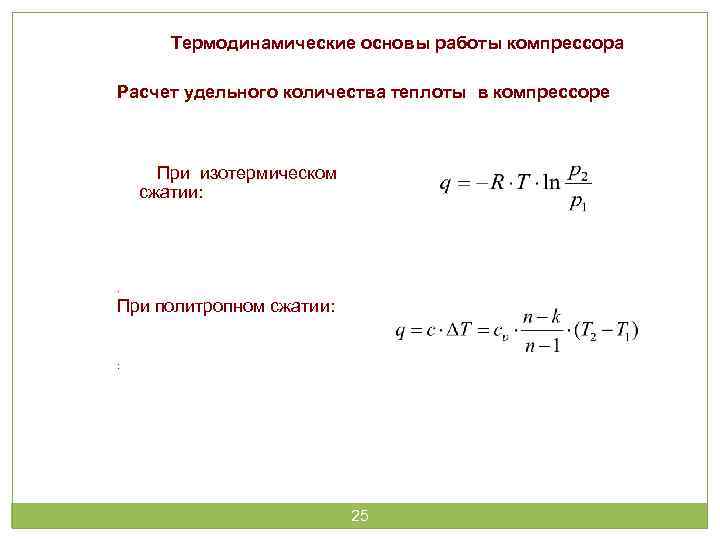 Термодинамические основы работы компрессора

Расчет удельного количества теплоты в компрессоре

При изотермическом сжатии:

$q = -R \cdot T \cdot \ln \frac{p_2}{p_1}$

При политропном сжатии:

$q = c \cdot \Delta T = c_v \cdot \frac{n-k}{n-1} \cdot (T_2 - T_1)$

25